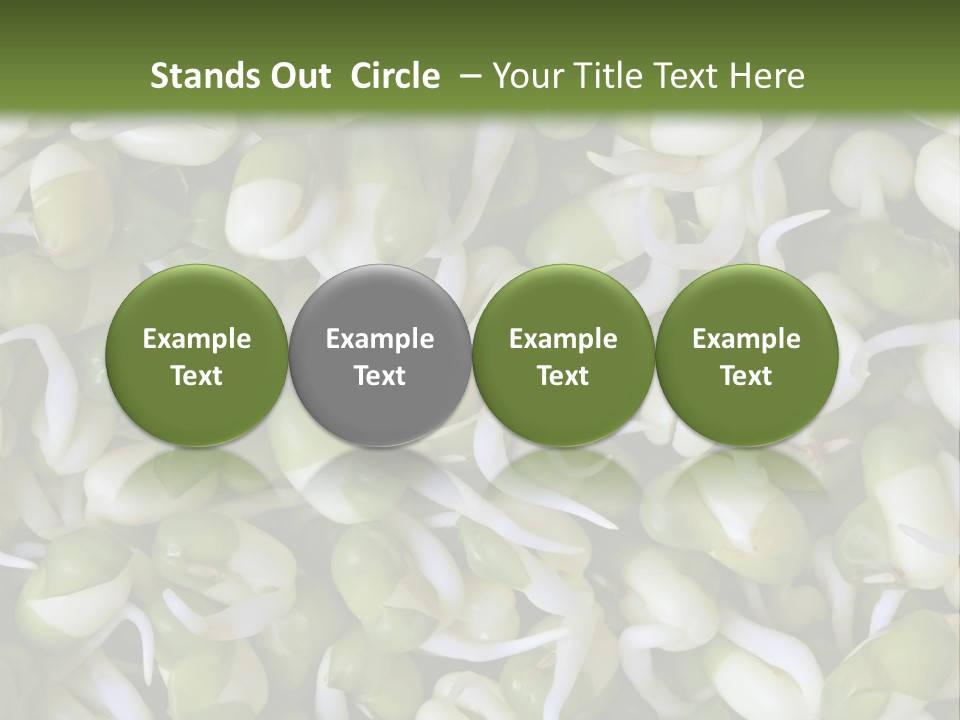 Stands Out Circle – Your Title Text Here

Example Text

Example Text

Example Text

Example Text